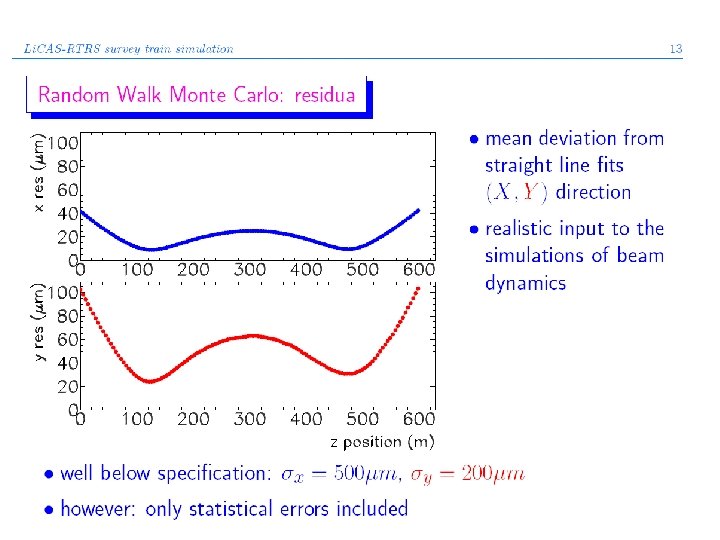 LiCAS-RTRS survey train simulation

13

Random Walk Monte Carlo: residua

x res ($\mu$m)
100
80
60
40
20
0
0 100 200 300 400 500 600

y res ($\mu$m)
100
80
60
40
20
0
0 100 200 300 400 500 600
z position (m)

• mean deviation from straight line fits $(X, Y)$ direction

• realistic input to the simulations of beam dynamics

• well below specification: $\sigma_x = 500\mu m$, $\sigma_y = 200\mu m$

• however: only statistical errors included